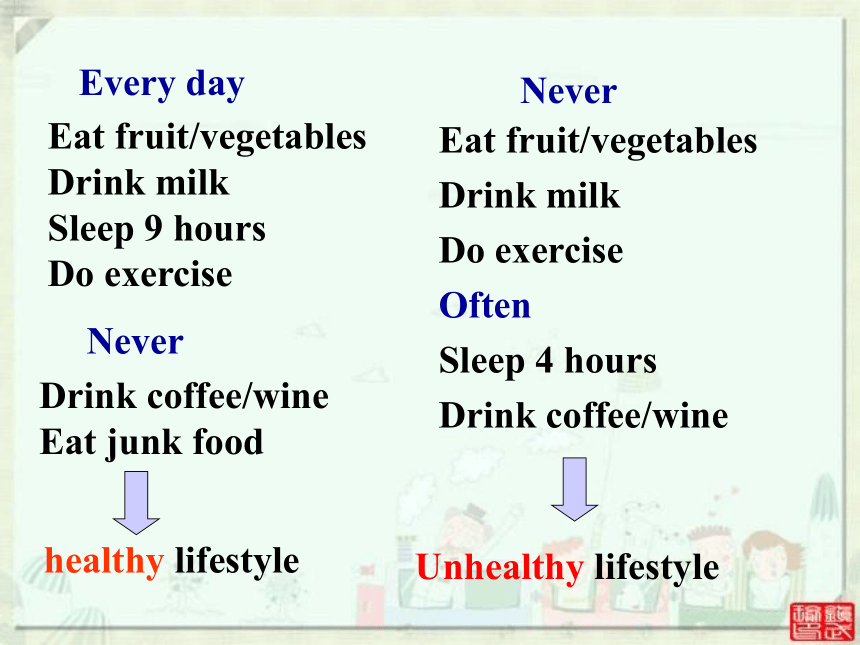 Every day
Eat fruit/vegetables
Drink milk
Sleep 9 hours
Do exercise

Never
Drink coffee/wine
Eat junk food

healthy lifestyle

Never
Eat fruit/vegetables
Drink milk
Do exercise

Often
Sleep 4 hours
Drink coffee/wine

Unhealthy lifestyle